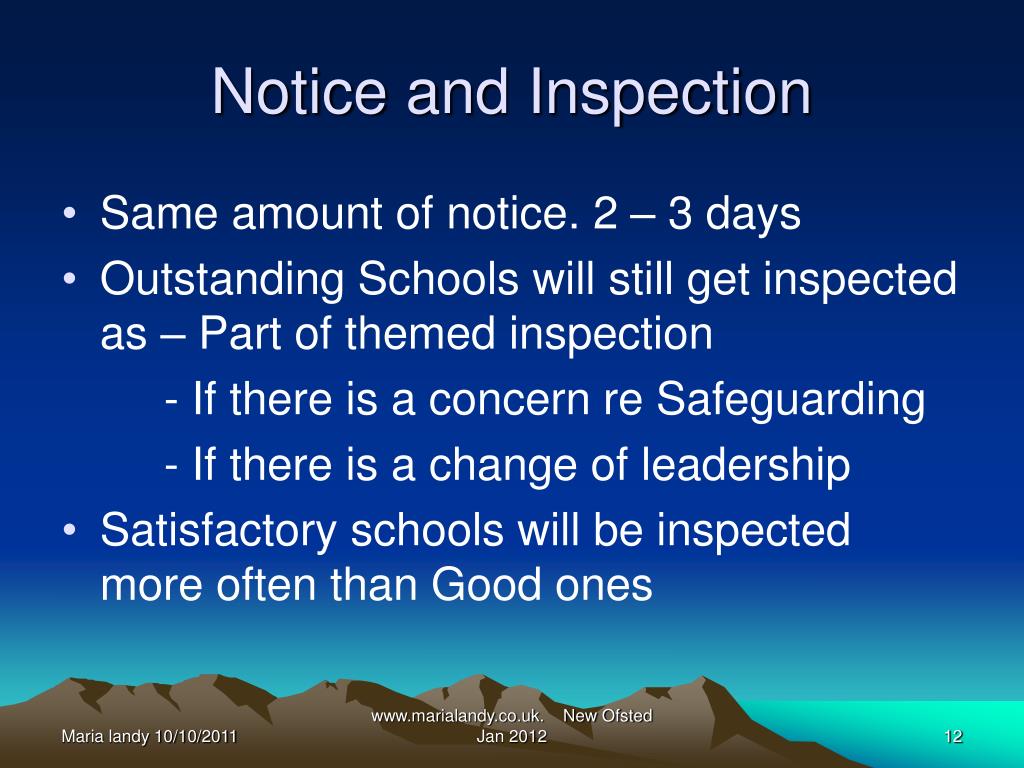 Notice and Inspection

• Same amount of notice. 2 – 3 days
• Outstanding Schools will still get inspected as – Part of themed inspection
- If there is a concern re Safeguarding
- If there is a change of leadership
• Satisfactory schools will be inspected more often than Good ones

Maria landy 10/10/2011

www.marialandy.co.uk. New Ofsted Jan 2012

12